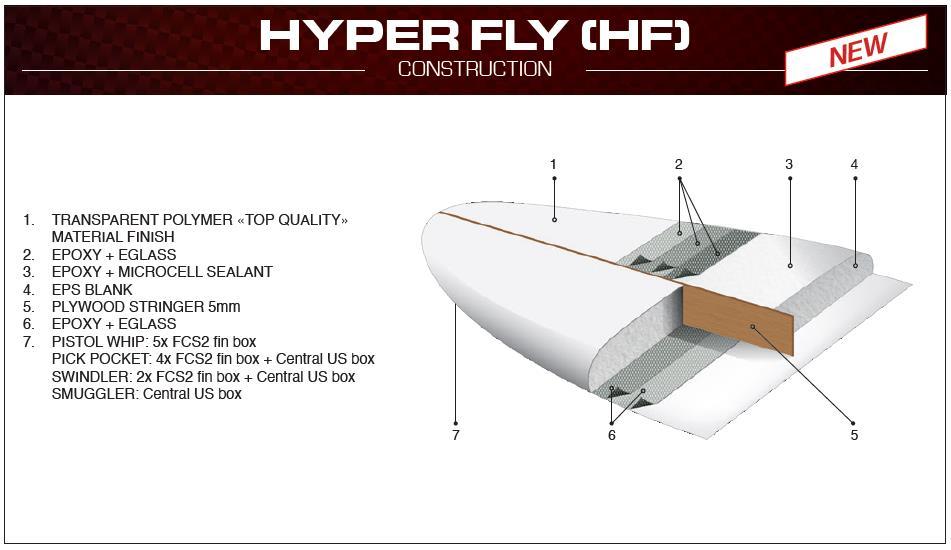 HYPER FLY (HF)
CONSTRUCTION

NEW

1. TRANSPARENT POLYMER «TOP QUALITY» MATERIAL FINISH
2. EPOXY + EGLASS
3. EPOXY + MICROCELL SEALANT
4. EPS BLANK
5. PLYWOOD STRINGER 5mm
6. EPOXY + EGLASS
7. PISTOL WHIP: 5x FCS2 fin box
PICK POCKET: 4x FCS2 fin box + Central US box
SWINDLER: 2x FCS2 fin box + Central US box
SMUGGLER: Central US box

1
2
3
4
7
6
5